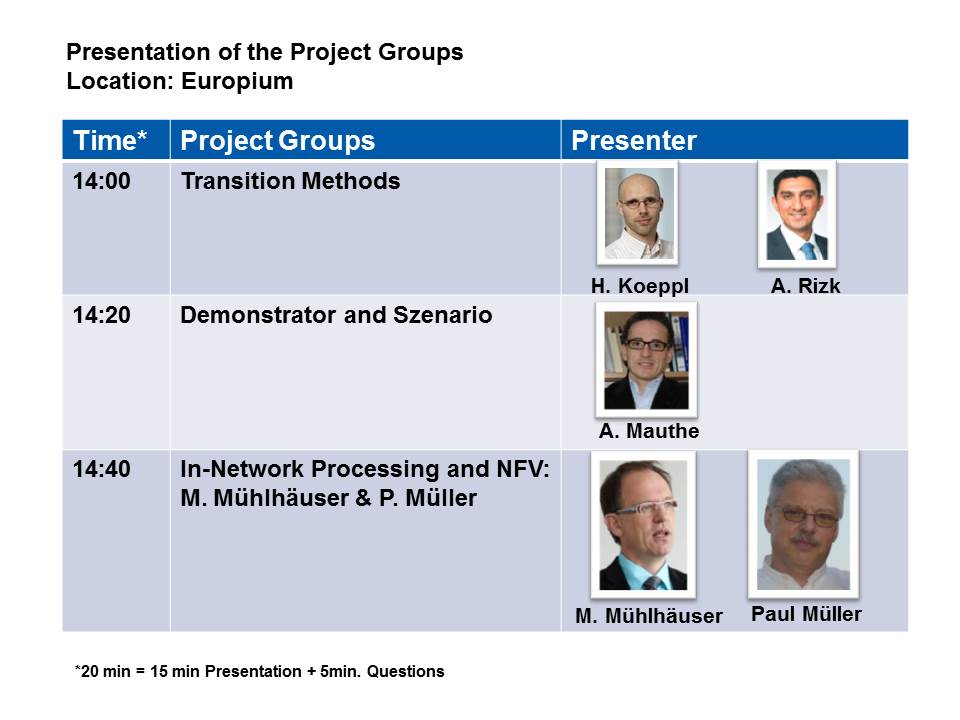 Presentation of the Project Groups
Location: Europium

| Time* | Project Groups | Presenter |
|---|---|---|
| 14:00 | Transition Methods | H. Koeppl A. Rizk |
| 14:20 | Demonstrator and Szenario | A. Mauthe |
| 14:40 | In-Network Processing and NFV: M. Mühlhäuser & P. Müller | M. Mühlhäuser Paul Müller |

*20 min = 15 min Presentation + 5min. Questions